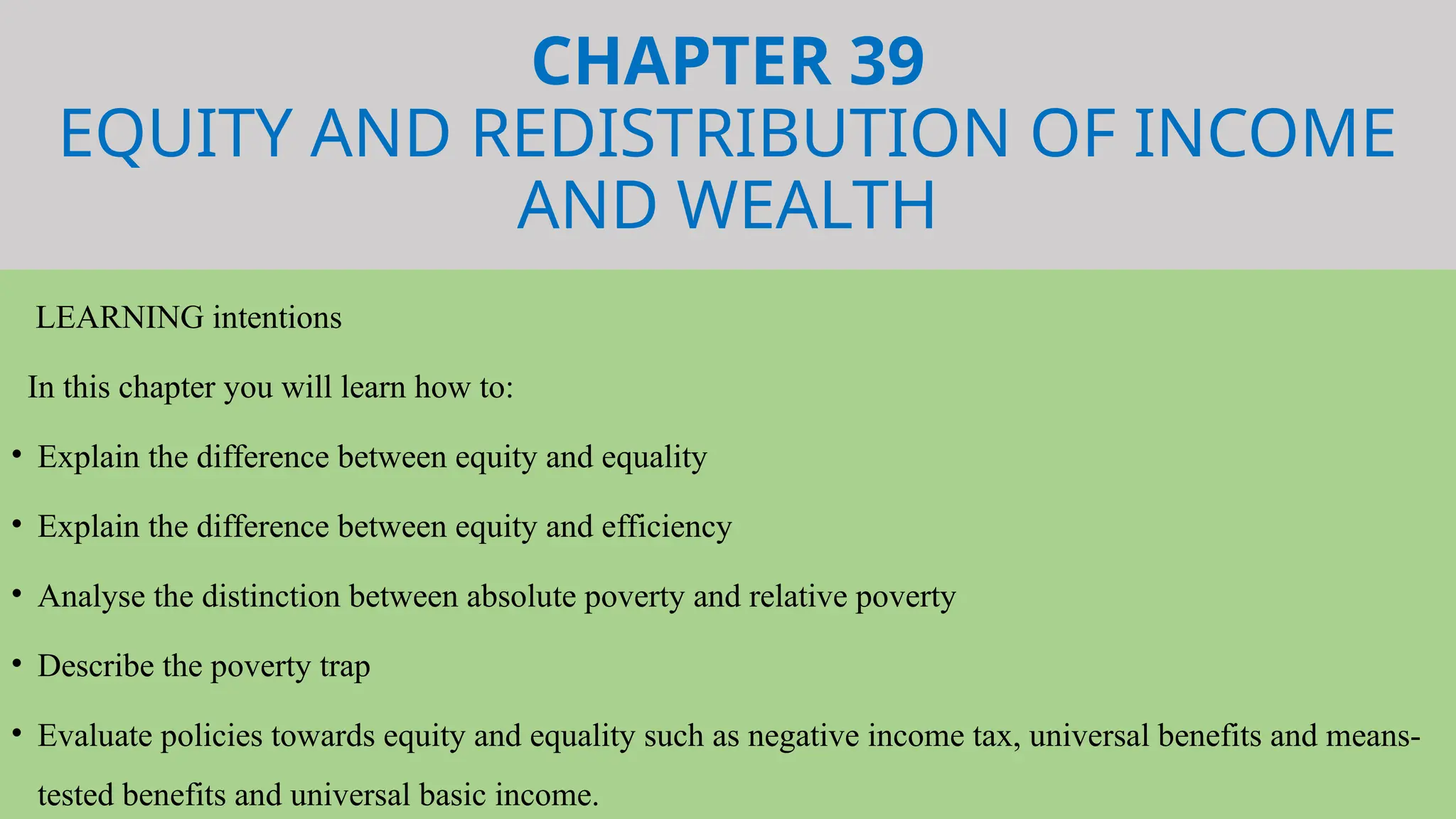 CHAPTER 39
EQUITY AND REDISTRIBUTION OF INCOME AND WEALTH

LEARNING intentions

In this chapter you will learn how to:

• Explain the difference between equity and equality

• Explain the difference between equity and efficiency

• Analyse the distinction between absolute poverty and relative poverty

• Describe the poverty trap

• Evaluate policies towards equity and equality such as negative income tax, universal benefits and means-tested benefits and universal basic income.